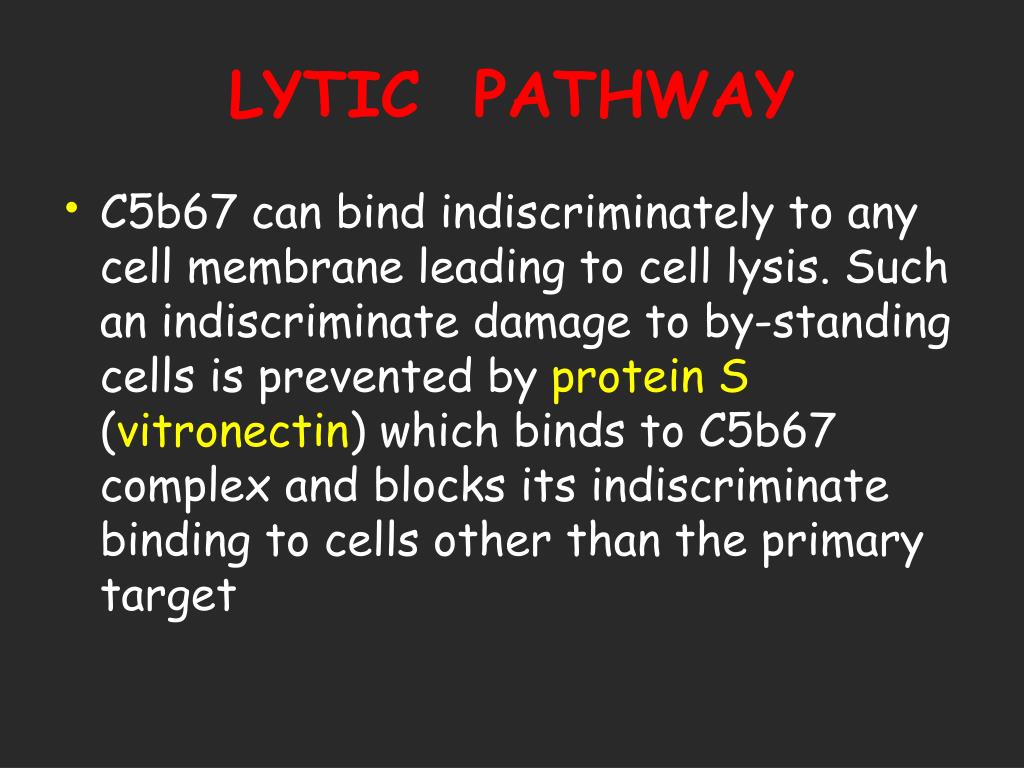 LYTIC PATHWAY

• C5b67 can bind indiscriminately to any cell membrane leading to cell lysis. Such an indiscriminate damage to by-standing cells is prevented by protein S (vitronectin) which binds to C5b67 complex and blocks its indiscriminate binding to cells other than the primary target